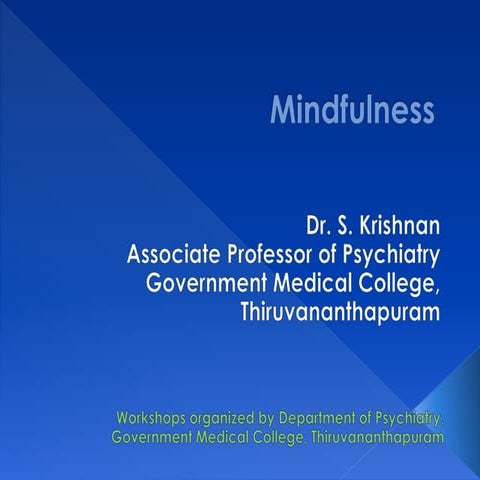 Mindfulness

Dr. S. Krishnan
Associate Professor of Psychiatry
Government Medical College,
Thiruvananthapuram

Workshops organized by Department of Psychiatry, Government Medical College, Thiruvananthapuram